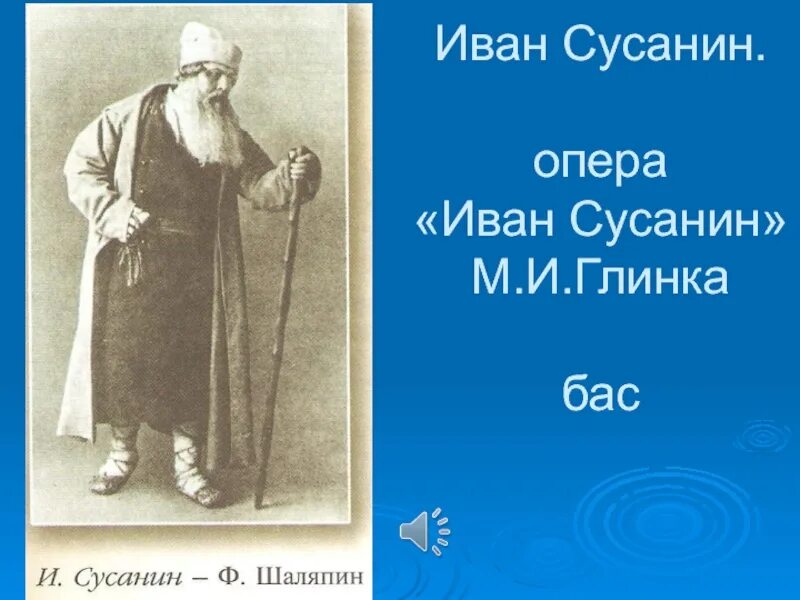 Иван Сусанин.

опера «Иван Сусанин» М.И.Глинка

бас

И. Сусанин – Ф. Шаляпин